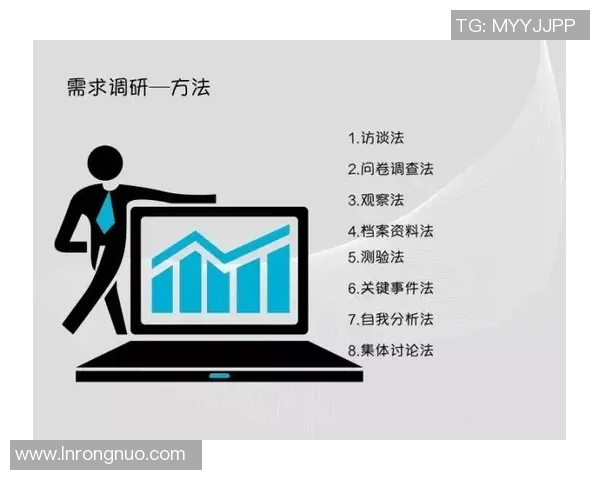 TG: MYYJJPP

需求调研—方法

1.访谈法

2.问卷调查法

3.观察法

4.档案资料法

5.测验法

6.关键事件法

7.自我分析法

8.集体讨论法

www.lnrongnuo.com